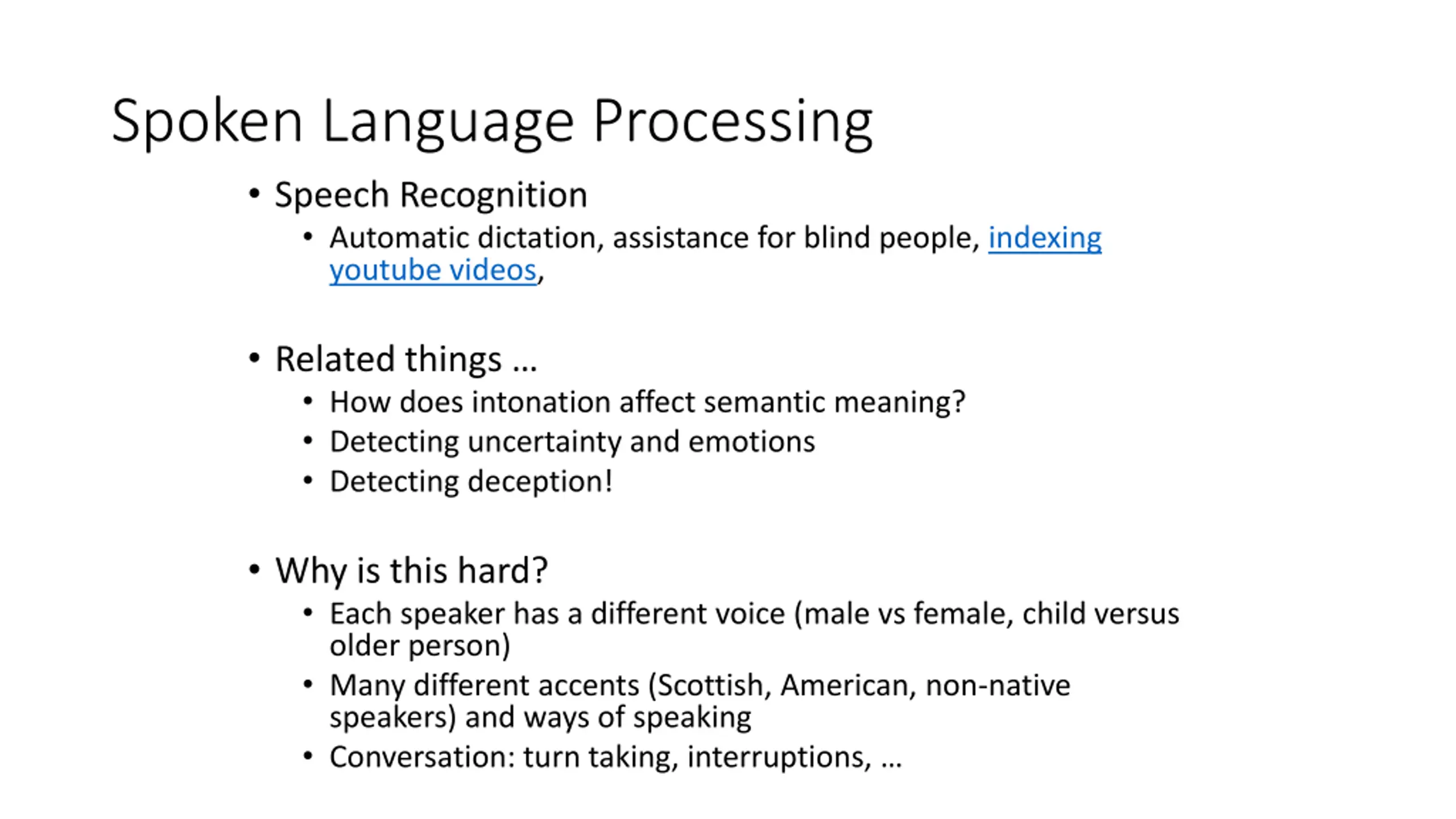 Spoken Language Processing

• Speech Recognition
  • Automatic dictation, assistance for blind people, indexing youtube videos,

• Related things …
  • How does intonation affect semantic meaning?
  • Detecting uncertainty and emotions
  • Detecting deception!

• Why is this hard?
  • Each speaker has a different voice (male vs female, child versus older person)
  • Many different accents (Scottish, American, non-native speakers) and ways of speaking
  • Conversation: turn taking, interruptions, …